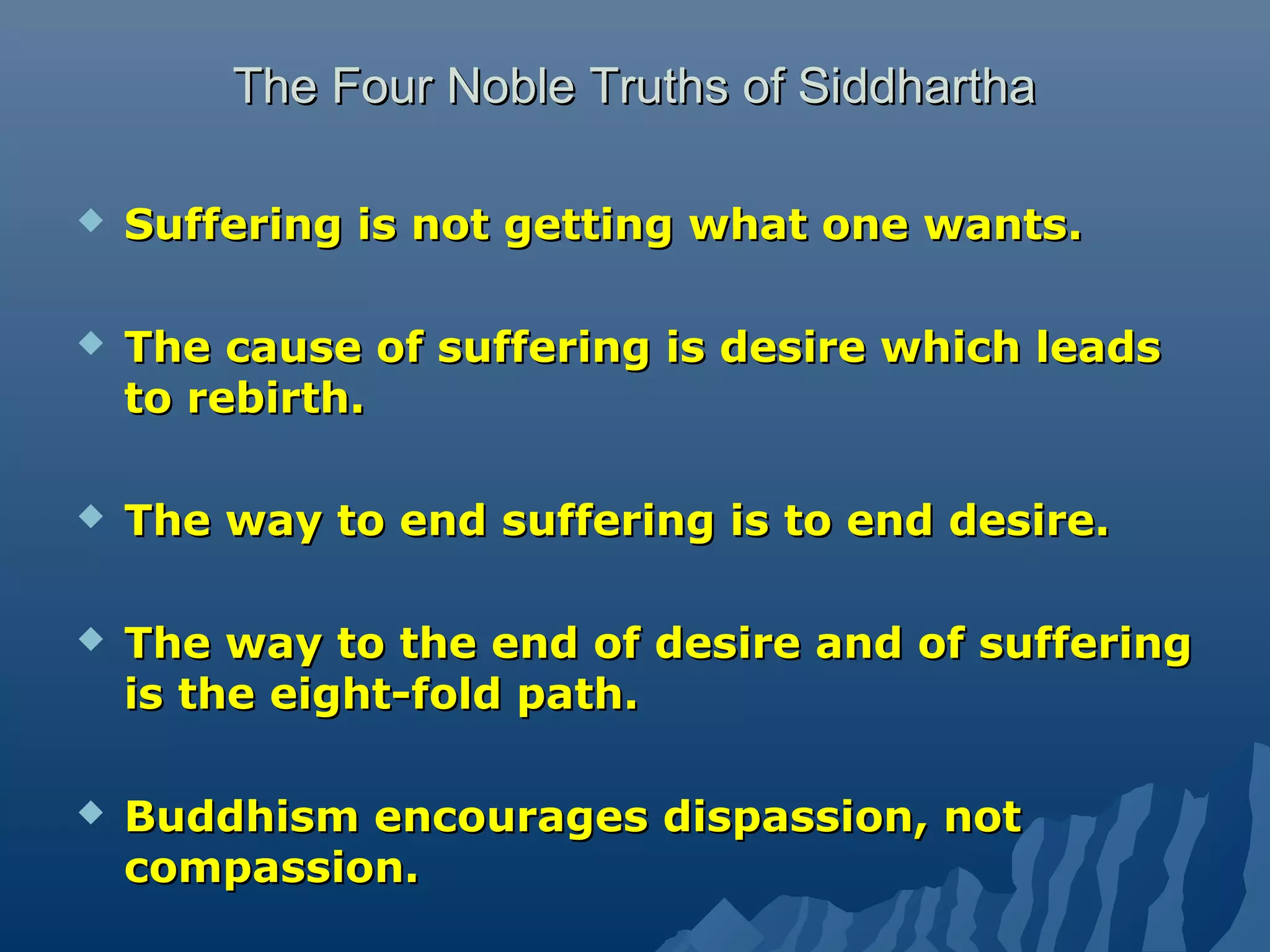 The Four Noble Truths of Siddhartha

◆ Suffering is not getting what one wants.

◆ The cause of suffering is desire which leads to rebirth.

◆ The way to end suffering is to end desire.

◆ The way to the end of desire and of suffering is the eight-fold path.

◆ Buddhism encourages dispassion, not compassion.